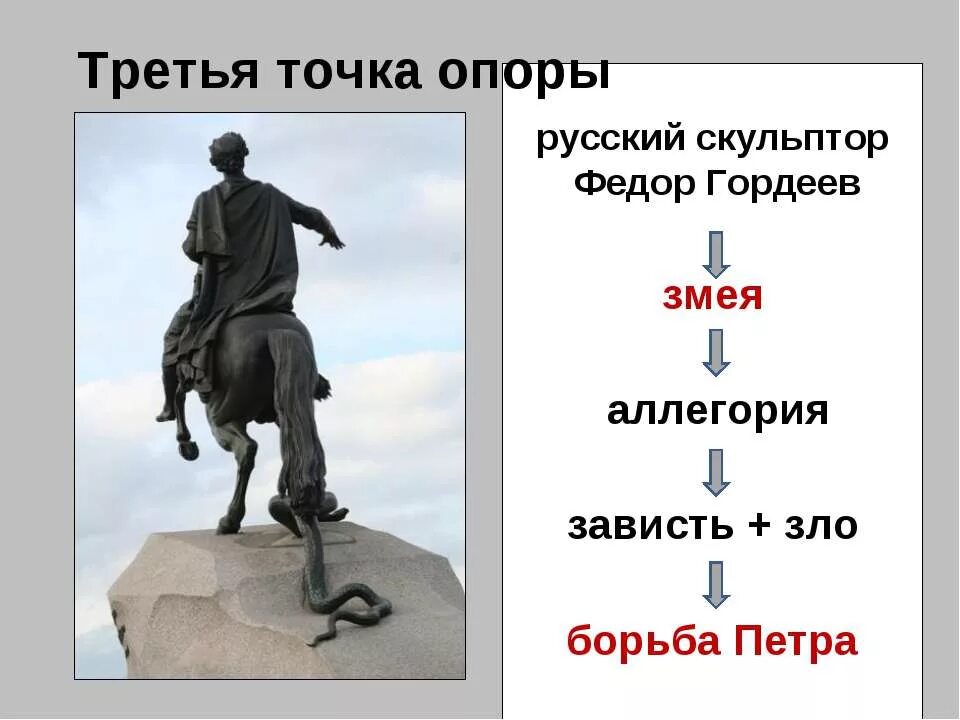 Третья точка опоры

русский скульптор Федор Гордеев

змея

аллегория

зависть + зло

борьба Петра